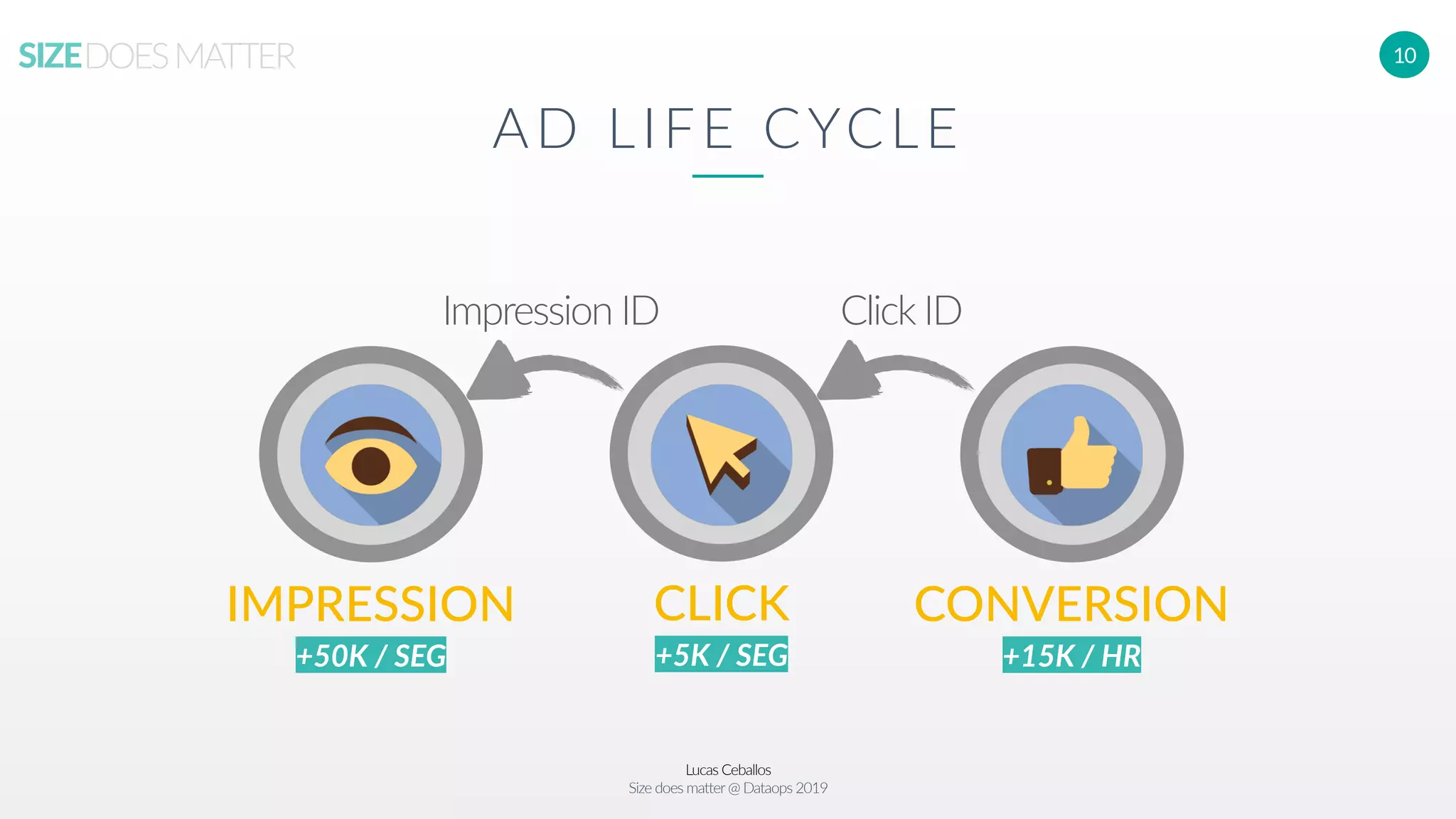 SIZE DOES MATTER

10

AD LIFE CYCLE

Impression ID

Click ID

IMPRESSION
+50K / SEG

CLICK
+5K / SEG

CONVERSION
+15K / HR

Lucas Ceballos
Size does matter @ Dataops 2019